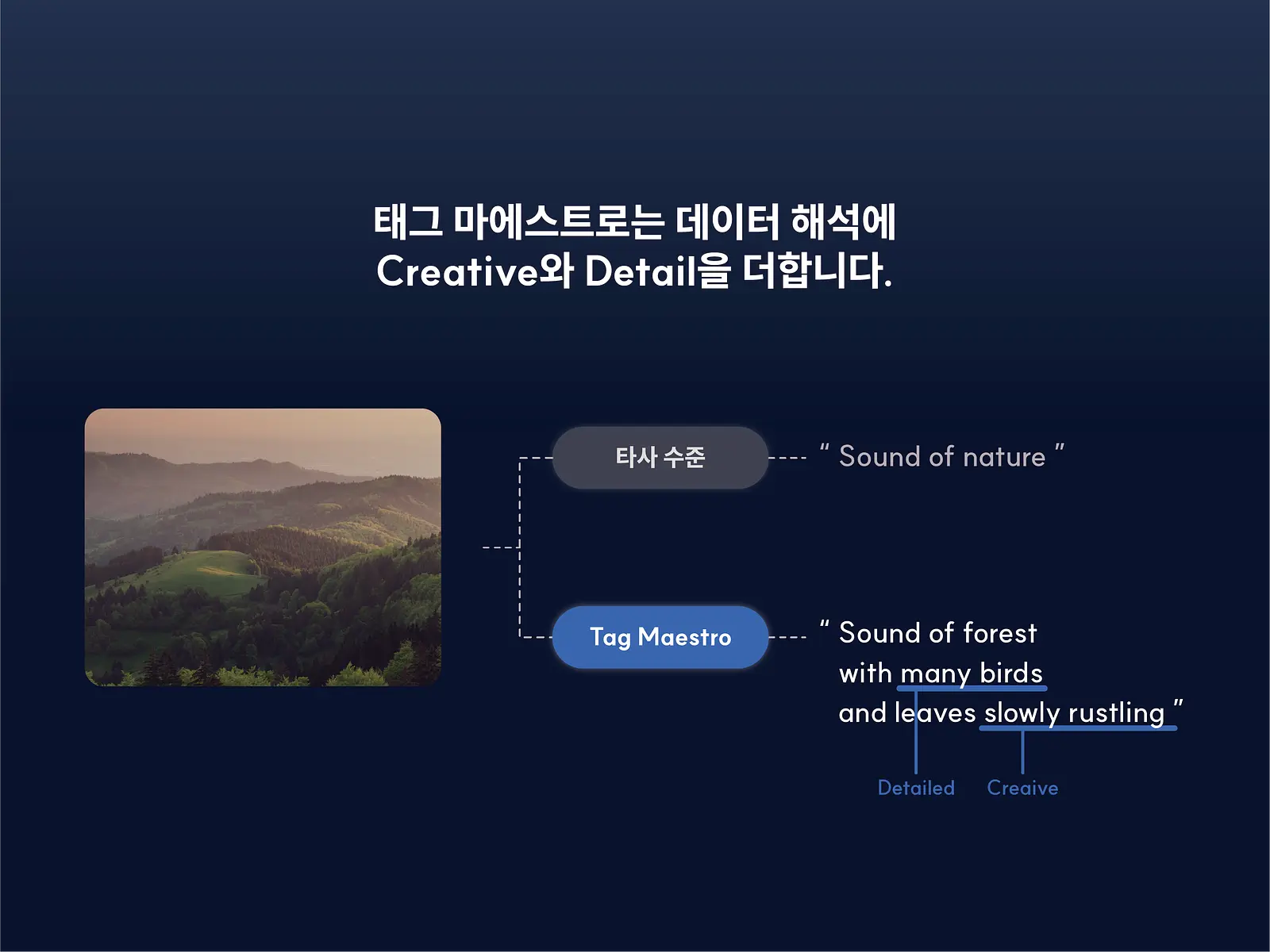 태그 마에스트로는 데이터 해석에
Creative와 Detail을 더합니다.

타사 수준

" Sound of nature "

Tag Maestro

" Sound of forest
with many birds
and leaves slowly rustling "

Detailed

Creaive